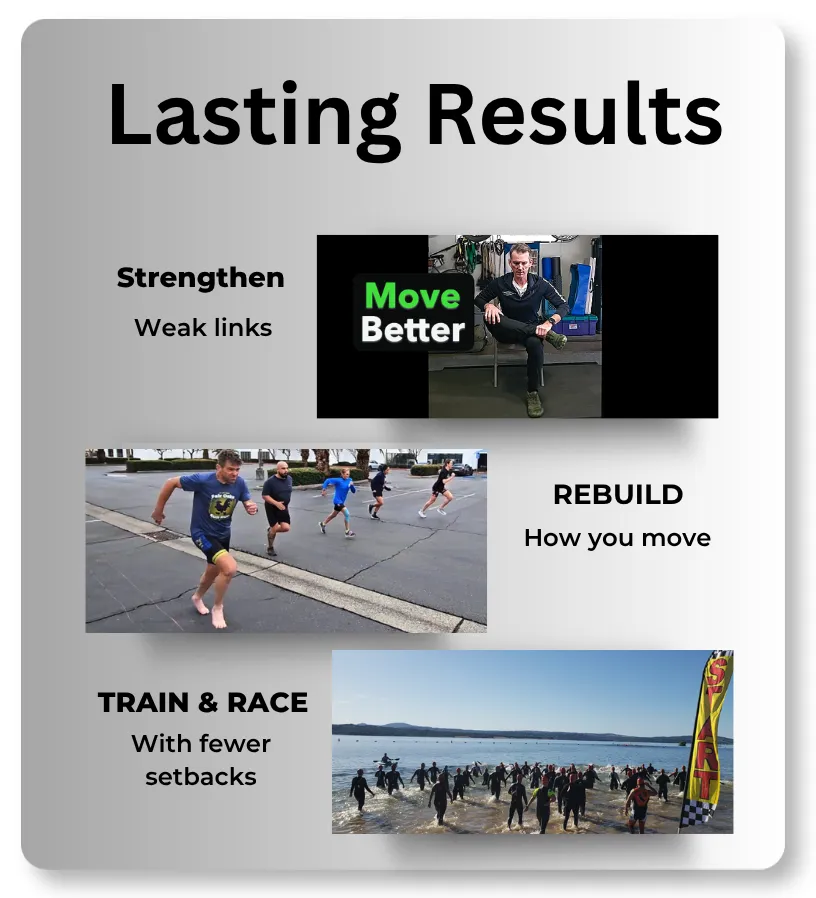 Lasting Results

Strengthen
Weak links

Move Better

REBUILD
How you move

TRAIN & RACE
With fewer setbacks

START